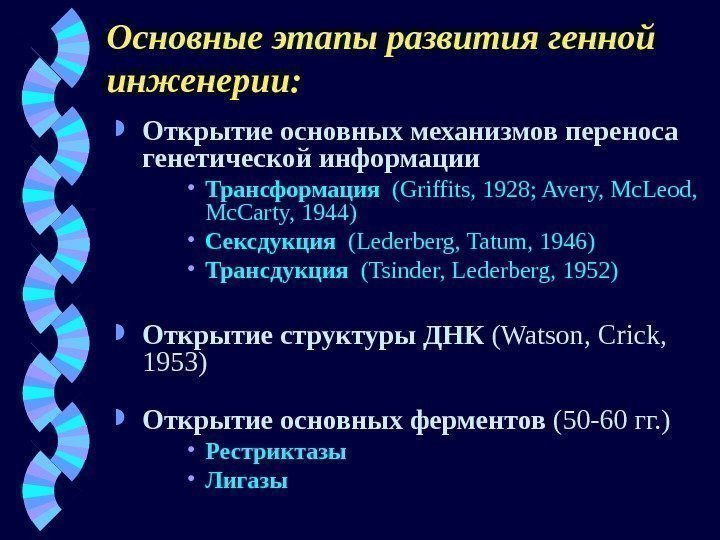 Основные этапы развития генной инженерии:

Открытие основных механизмов переноса генетической информации

• Трансформация (Griffits, 1928; Avery, McLeod, McCarty, 1944)
• Сексдукция (Lederberg, Tatum, 1946)
• Трансдукция (Tsinder, Lederberg, 1952)

Открытие структуры ДНК (Watson, Crick, 1953)

Открытие основных ферментов (50-60 гг.)

• Рестриктазы
• Лигазы